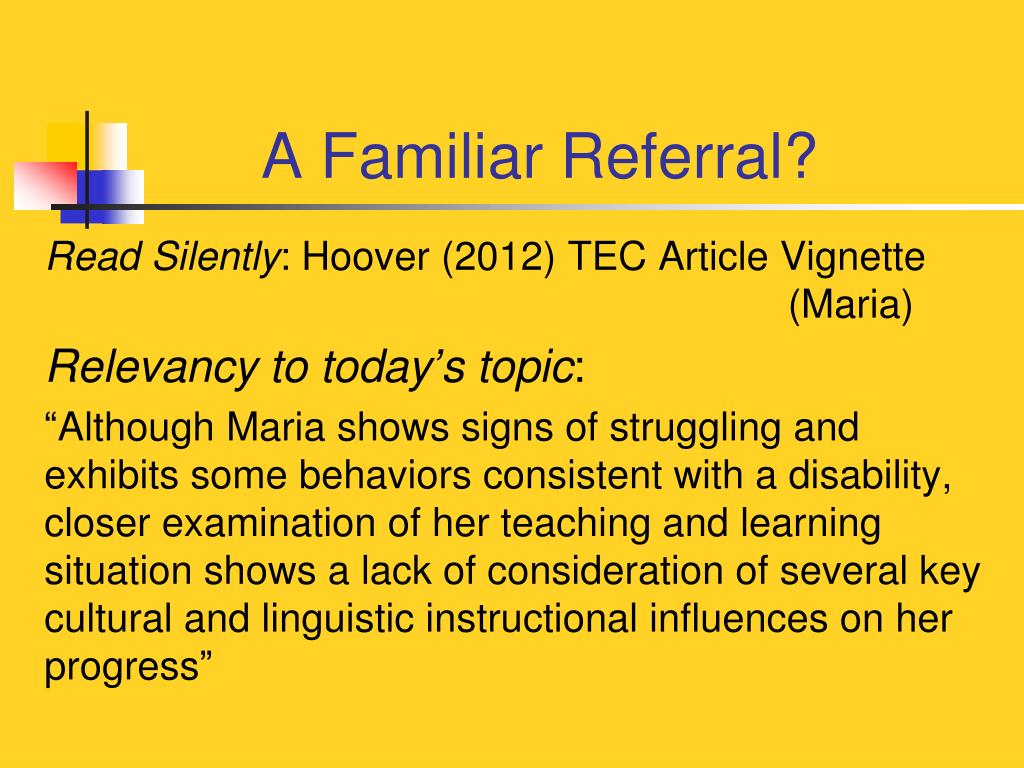 A Familiar Referral?

Read Silently: Hoover (2012) TEC Article Vignette (Maria)

Relevancy to today’s topic:

“Although Maria shows signs of struggling and exhibits some behaviors consistent with a disability, closer examination of her teaching and learning situation shows a lack of consideration of several key cultural and linguistic instructional influences on her progress”